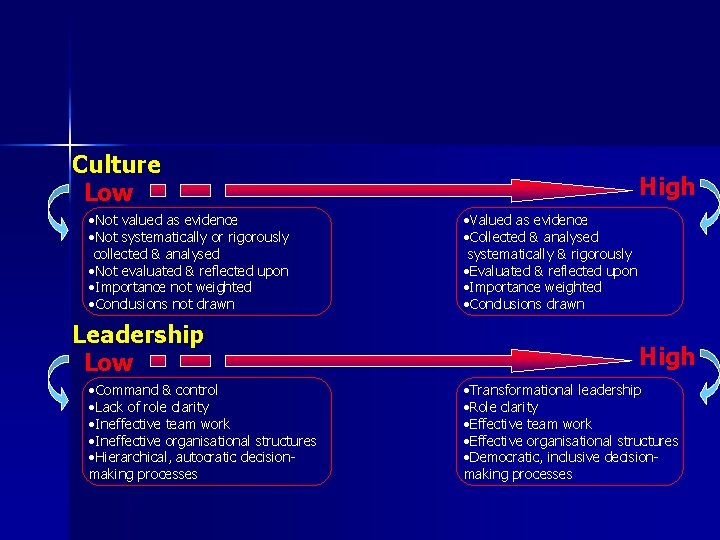 Culture

Low

High

•Not valued as evidence
•Not systematically or rigorously collected & analysed
•Not evaluated & reflected upon
•Importance not weighted
•Conclusions not drawn

•Valued as evidence
•Collected & analysed systematically & rigorously
•Evaluated & reflected upon
•Importance weighted
•Conclusions drawn

Leadership

Low

High

•Command & control
•Lack of role clarity
•Ineffective team work
•Ineffective organisational structures
•Hierarchical, autocratic decision-making processes

•Transformational leadership
•Role clarity
•Effective team work
•Effective organisational structures
•Democratic, inclusive decision-making processes